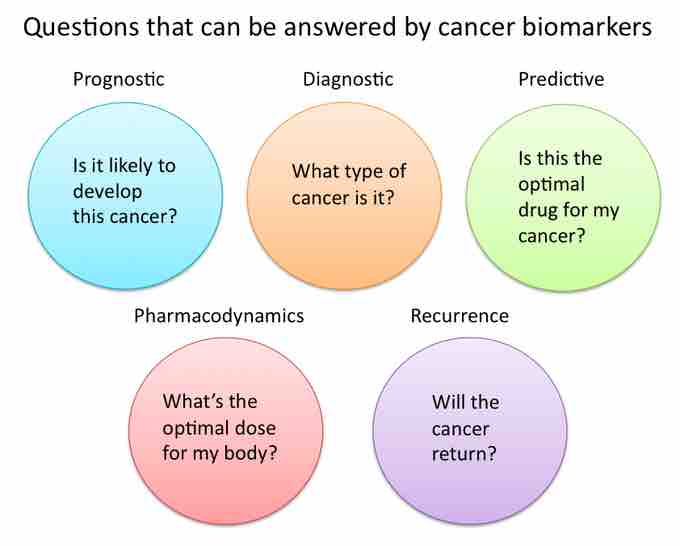 Questions that can be answered by cancer biomarkers

Prognostic

Is it likely to develop this cancer?

Diagnostic

What type of cancer is it?

Predictive

Is this the optimal drug for my cancer?

Pharmacodynamics

What's the optimal dose for my body?

Recurrence

Will the cancer return?